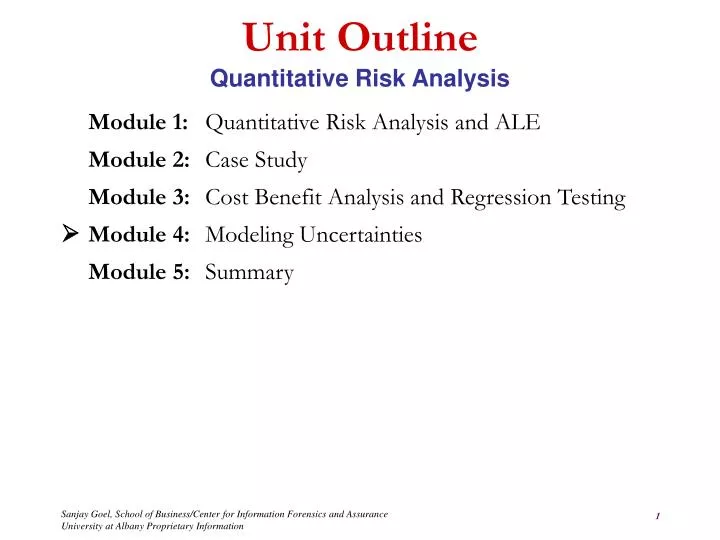 Unit Outline

Quantitative Risk Analysis

Module 1: Quantitative Risk Analysis and ALE

Module 2: Case Study

Module 3: Cost Benefit Analysis and Regression Testing

➢ Module 4: Modeling Uncertainties

Module 5: Summary

Sanjay Goel, School of Business/Center for Information Forensics and Assurance
University at Albany Proprietary Information

1